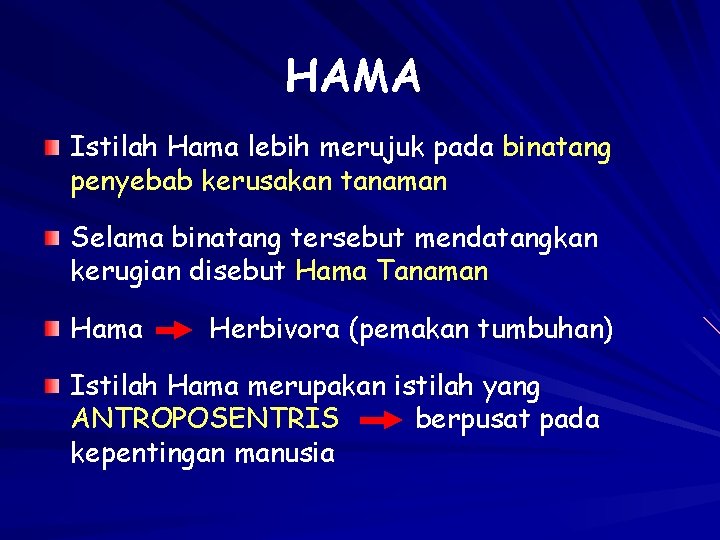 HAMA

Istilah Hama lebih merujuk pada binatang penyebab kerusakan tanaman

Selama binatang tersebut mendatangkan kerugian disebut Hama Tanaman

Hama → Herbivora (pemakan tumbuhan)

Istilah Hama merupakan istilah yang ANTROPOSENTRIS → berpusat pada kepentingan manusia